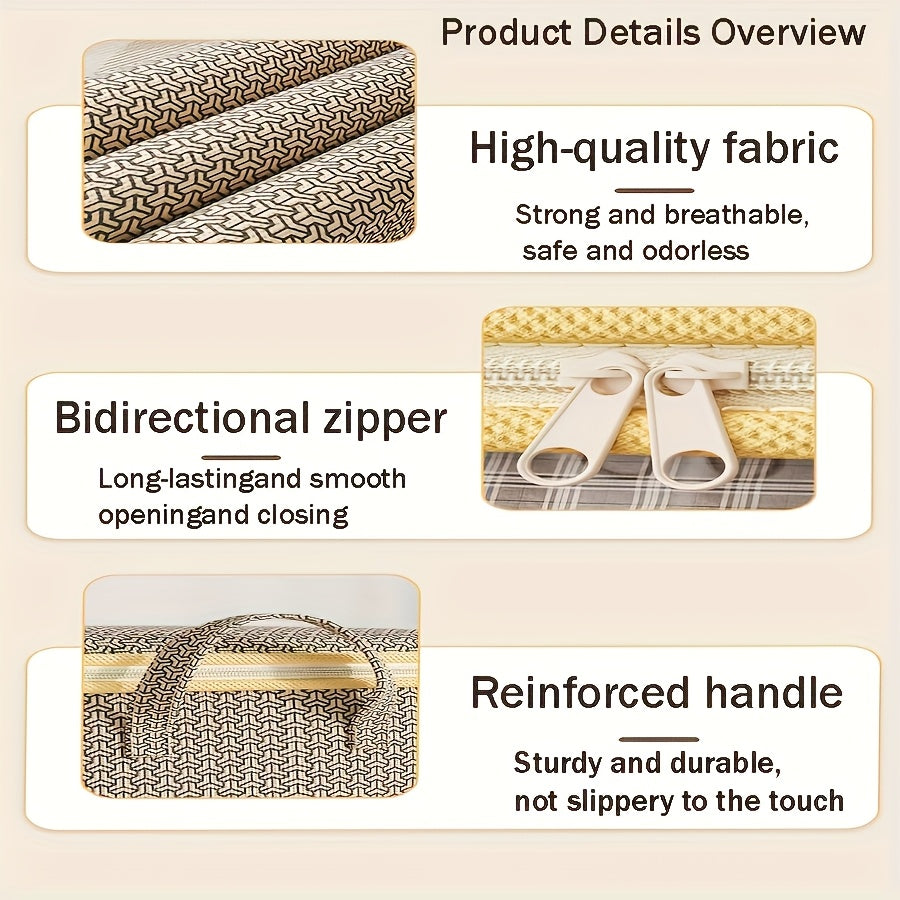 Product Details Overview

High-quality fabric

Strong and breathable, safe and odorless

Bidirectional zipper

Long-lastingand smooth openingand closing

Reinforced handle

Sturdy and durable, not slippery to the touch